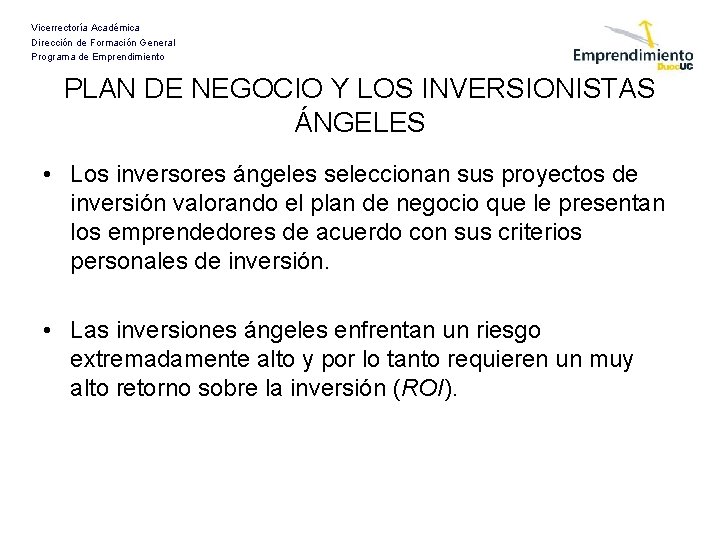 Vicerrectoría Académica
Dirección de Formación General
Programa de Emprendimiento

Emprendimiento DuocUC

PLAN DE NEGOCIO Y LOS INVERSIONISTAS ÁNGELES

• Los inversores ángeles seleccionan sus proyectos de inversión valorando el plan de negocio que le presentan los emprendedores de acuerdo con sus criterios personales de inversión.

• Las inversiones ángeles enfrentan un riesgo extremadamente alto y por lo tanto requieren un muy alto retorno sobre la inversión (ROI).